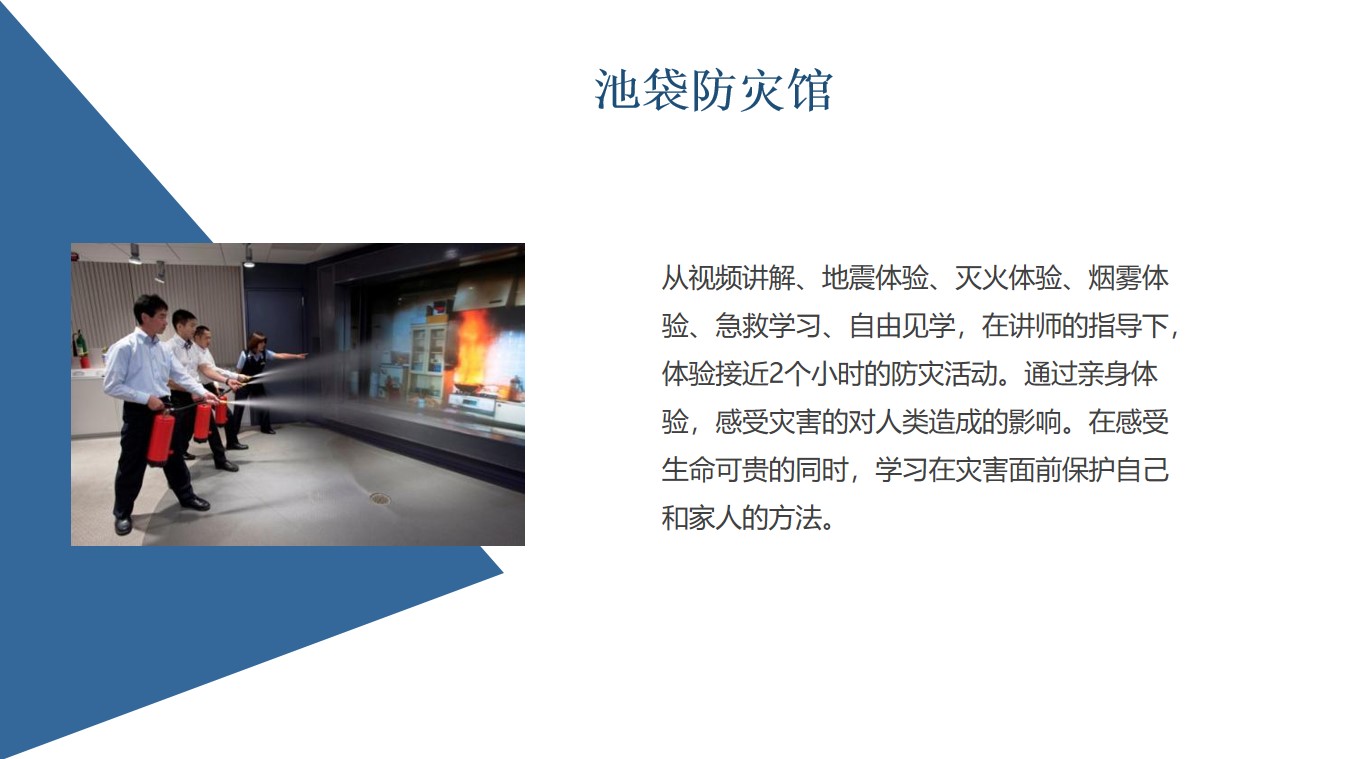 池袋防灾馆

从视频讲解、地震体验、灭火体验、烟雾体验、急救学习、自由见学，在讲师的指导下，体验接近2个小时的防灾活动。通过亲身体验，感受灾害的对人类造成的影响。在感受生命可贵的同时，学习在灾害面前保护自己和家人的方法。